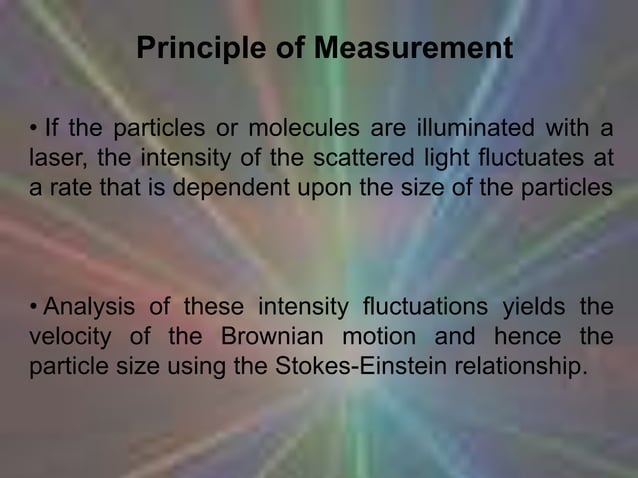 Principle of Measurement

• If the particles or molecules are illuminated with a laser, the intensity of the scattered light fluctuates at a rate that is dependent upon the size of the particles

• Analysis of these intensity fluctuations yields the velocity of the Brownian motion and hence the particle size using the Stokes-Einstein relationship.